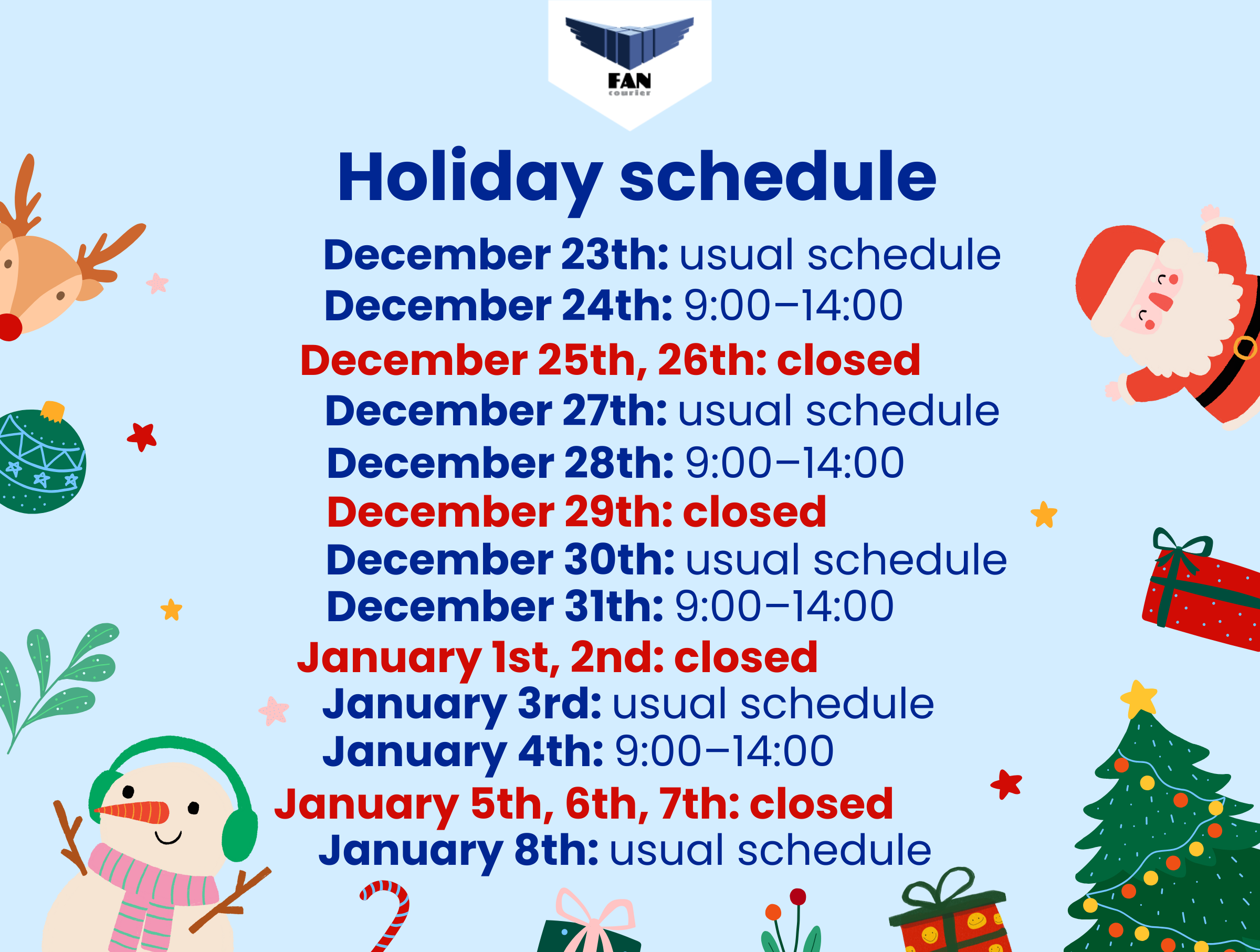 FAN courier

Holiday schedule

December 23th: usual schedule
December 24th: 9:00–14:00
December 25th, 26th: closed
December 27th: usual schedule
December 28th: 9:00–14:00
December 29th: closed
December 30th: usual schedule
December 31th: 9:00–14:00
January 1st, 2nd: closed
January 3rd: usual schedule
January 4th: 9:00–14:00
January 5th, 6th, 7th: closed
January 8th: usual schedule